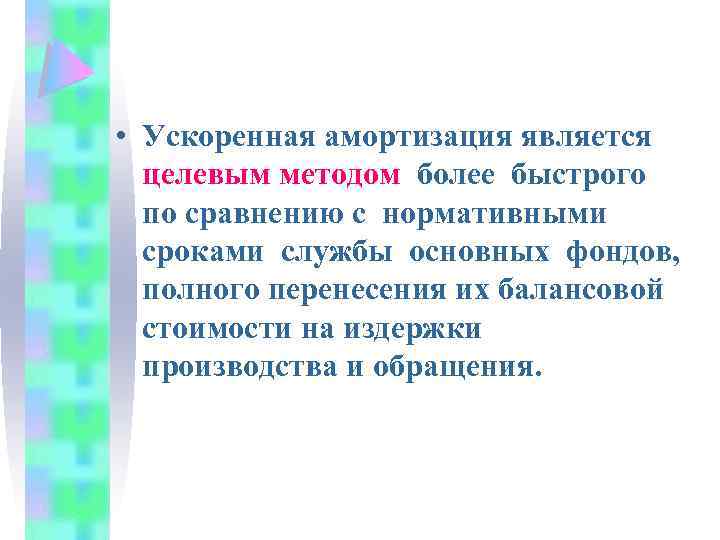 • Ускоренная амортизация является целевым методом более быстрого по сравнению с нормативными сроками службы основных фондов, полного перенесения их балансовой стоимости на издержки производства и обращения.